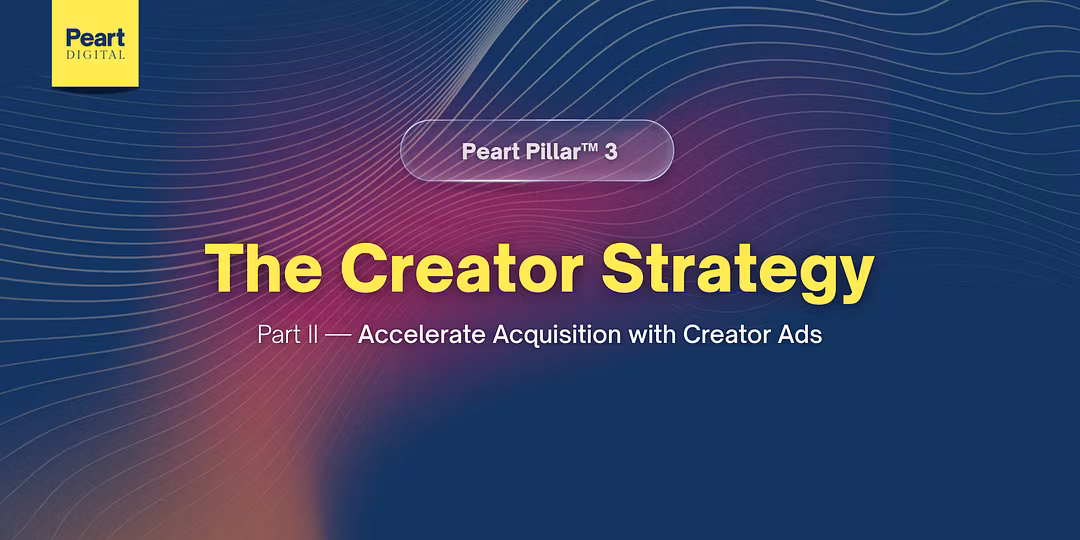 Peart
DIGITAL

Peart Pillar™ 3

The Creator Strategy

Part II — Accelerate Acquisition with Creator Ads